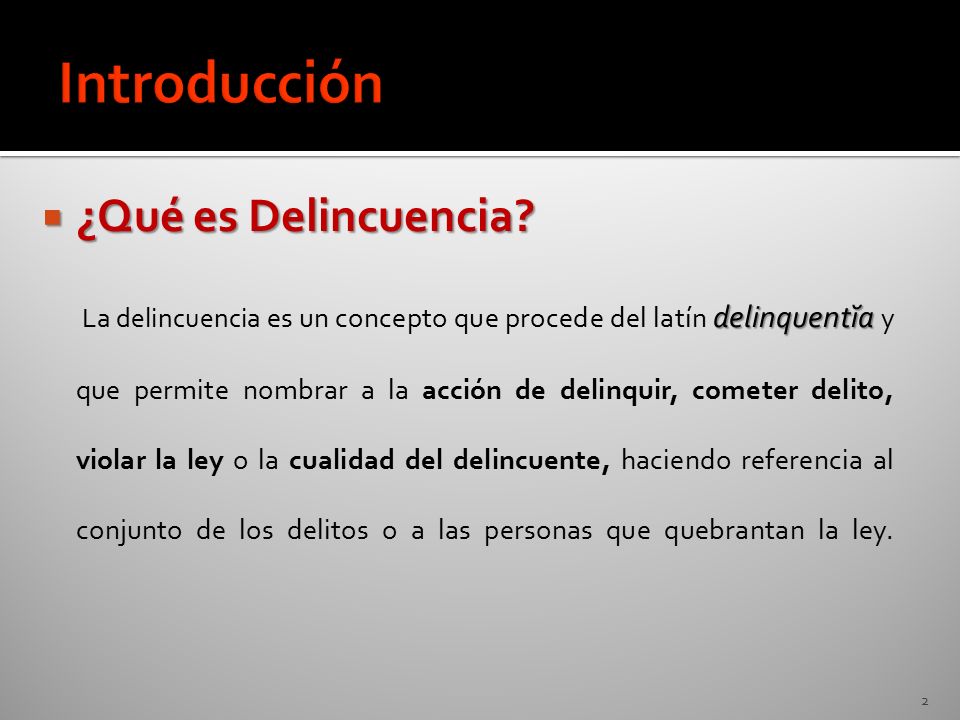 Introducción

¿Qué es Delincuencia?

La delincuencia es un concepto que procede del latín delinquentĭa y que permite nombrar a la acción de delinquir, cometer delito, violar la ley o la cualidad del delincuente, haciendo referencia al conjunto de los delitos o a las personas que quebrantan la ley.

2